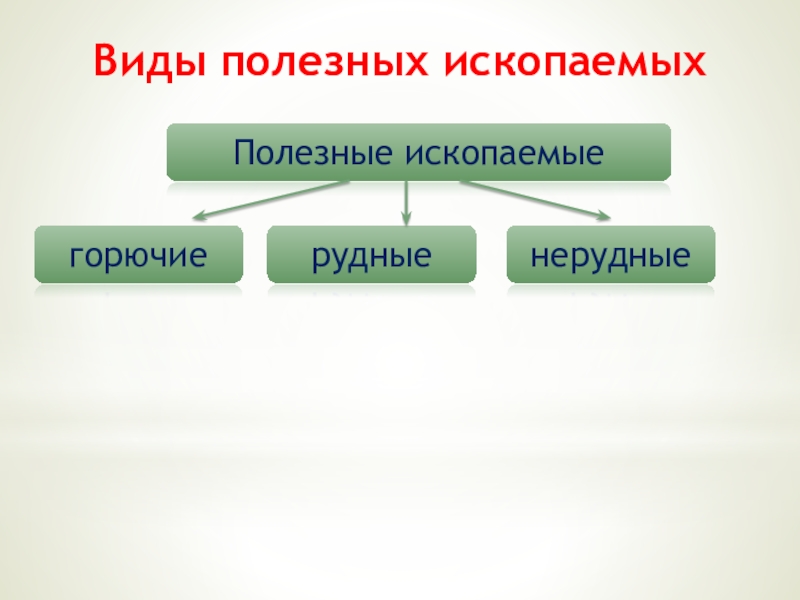 Виды полезных ископаемых

Полезные ископаемые

горючие

рудные

нерудные